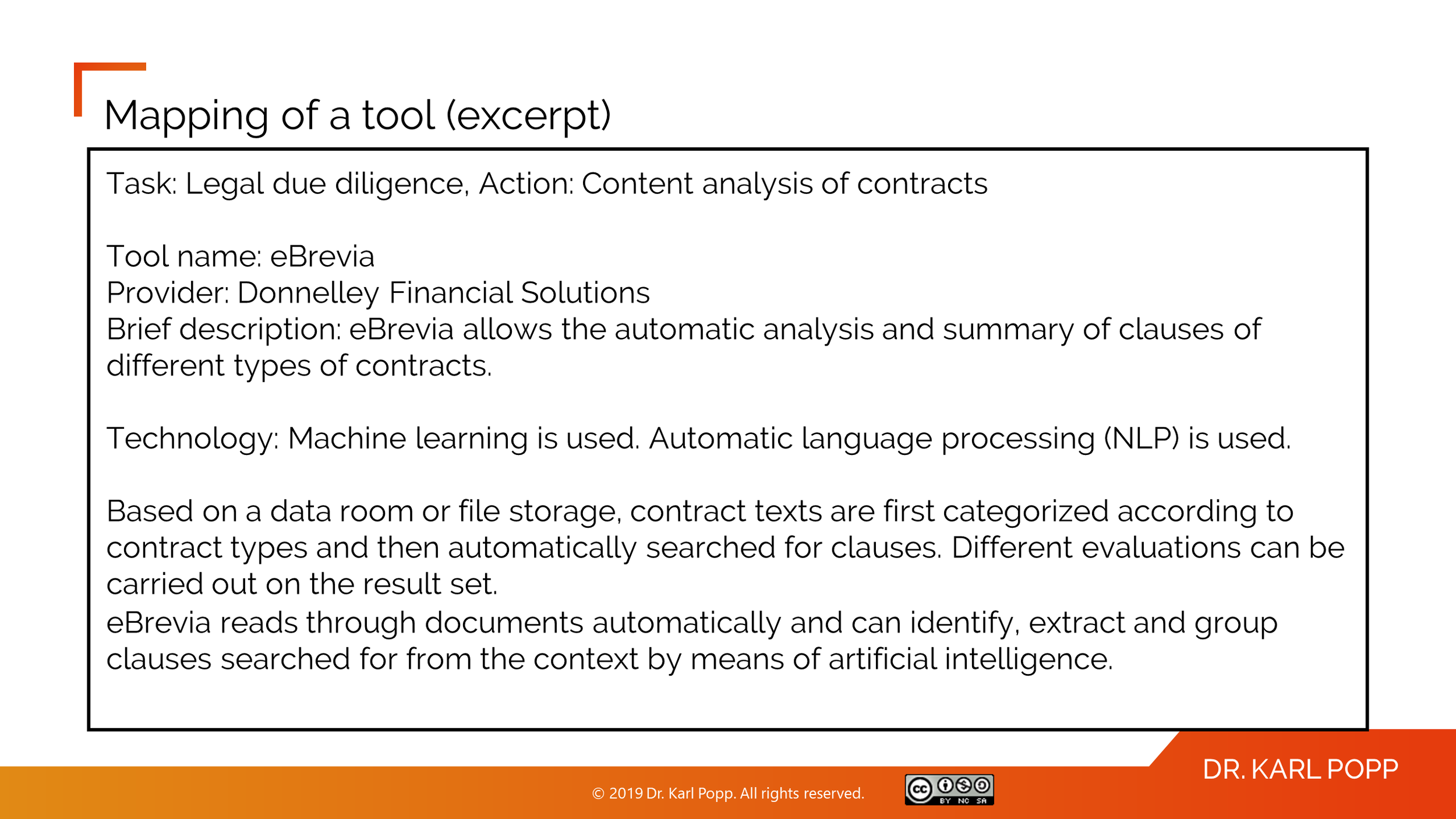 Mapping of a tool (excerpt)

Task: Legal due diligence, Action: Content analysis of contracts

Tool name: eBrevia
Provider: Donnelley Financial Solutions
Brief description: eBrevia allows the automatic analysis and summary of clauses of different types of contracts.

Technology: Machine learning is used. Automatic language processing (NLP) is used.

Based on a data room or file storage, contract texts are first categorized according to contract types and then automatically searched for clauses. Different evaluations can be carried out on the result set.
eBrevia reads through documents automatically and can identify, extract and group clauses searched for from the context by means of artificial intelligence.

© 2019 Dr. Karl Popp. All rights reserved.

cc BY NC SA

DR. KARL POPP